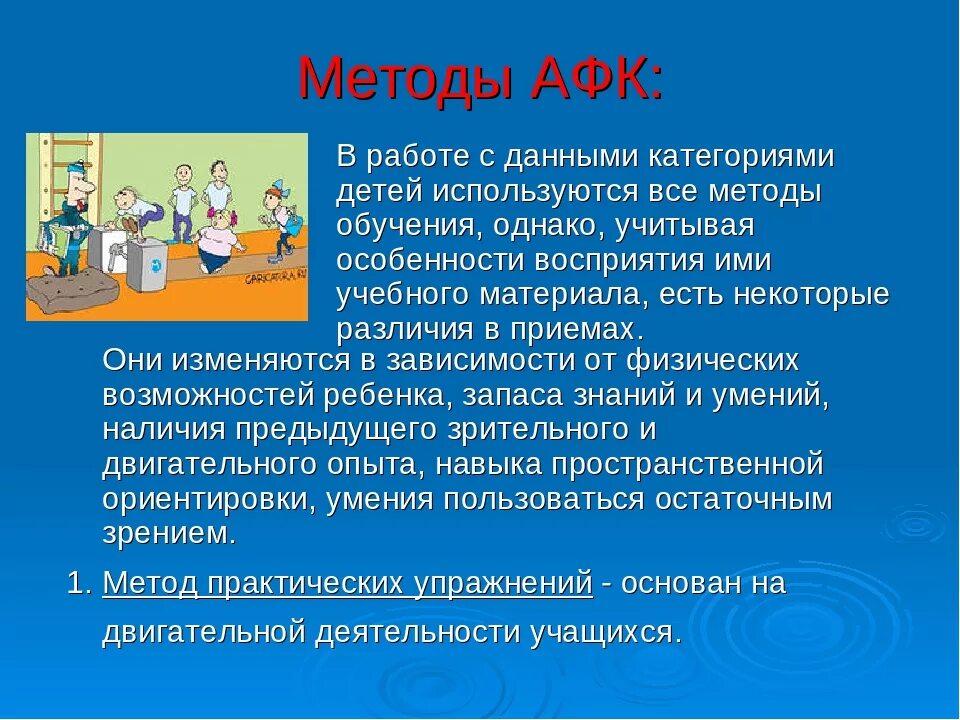 Методы АФК:

CARICATURA.RU

В работе с данными категориями детей используются все методы обучения, однако, учитывая особенности восприятия ими учебного материала, есть некоторые различия в приемах.

Они изменяются в зависимости от физических возможностей ребенка, запаса знаний и умений, наличия предыдущего зрительного и двигательного опыта, навыка пространственной ориентировки, умения пользоваться остаточным зрением.

1. Метод практических упражнений - основан на двигательной деятельности учащихся.